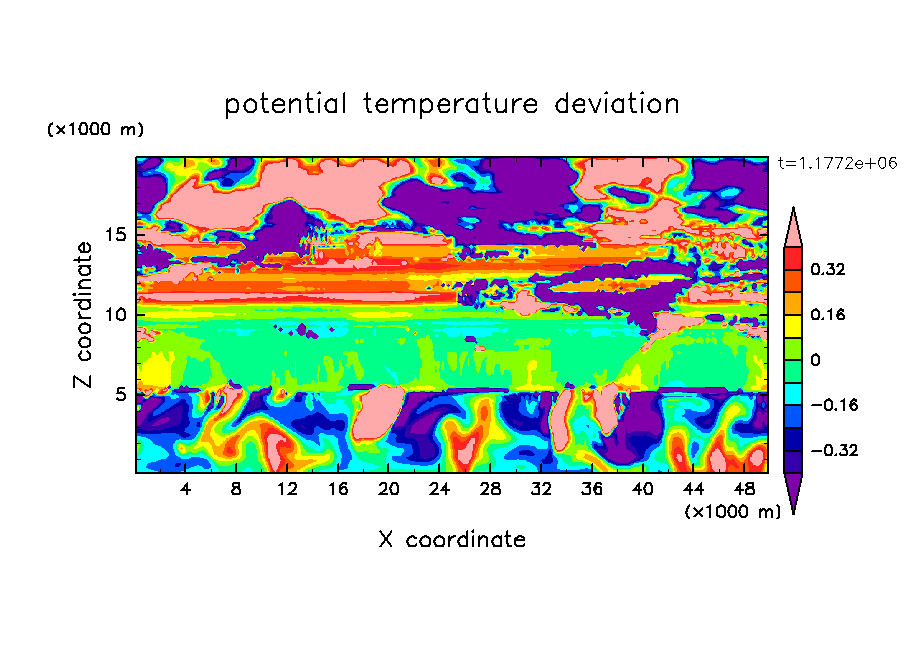 potential temperature deviation

(×1000 m)

t=1.1772e+06

Z coordinate

15
10
5

0.32
0.16
0
−0.16
−0.32

4 8 12 16 20 24 28 32 36 40 44 48

(×1000 m)

X coordinate